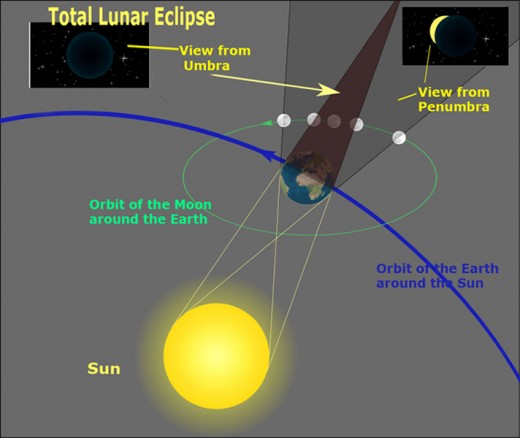 Total Lunar Eclipse

View from Umbra

View from Penumbra

Orbit of the Moon around the Earth

Orbit of the Earth around the Sun

Sun